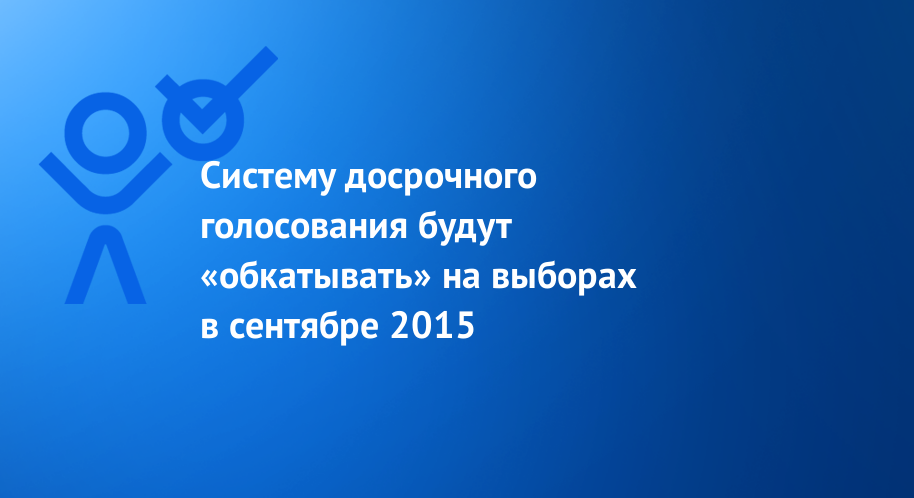 Систему досрочного голосования будут «обкатывать» на выборах в сентябре 2015